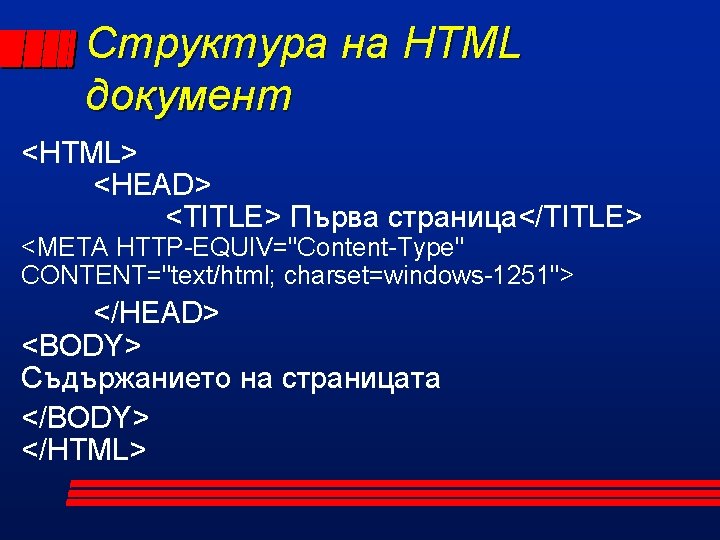 Структура на HTML документ

<HTML>
<HEAD>
<TITLE> Първа страница</TITLE>
<META HTTP-EQUIV="Content-Type" CONTENT="text/html; charset=windows-1251">
</HEAD>
<BODY>
Съдържанието на страницата
</BODY>
</HTML>